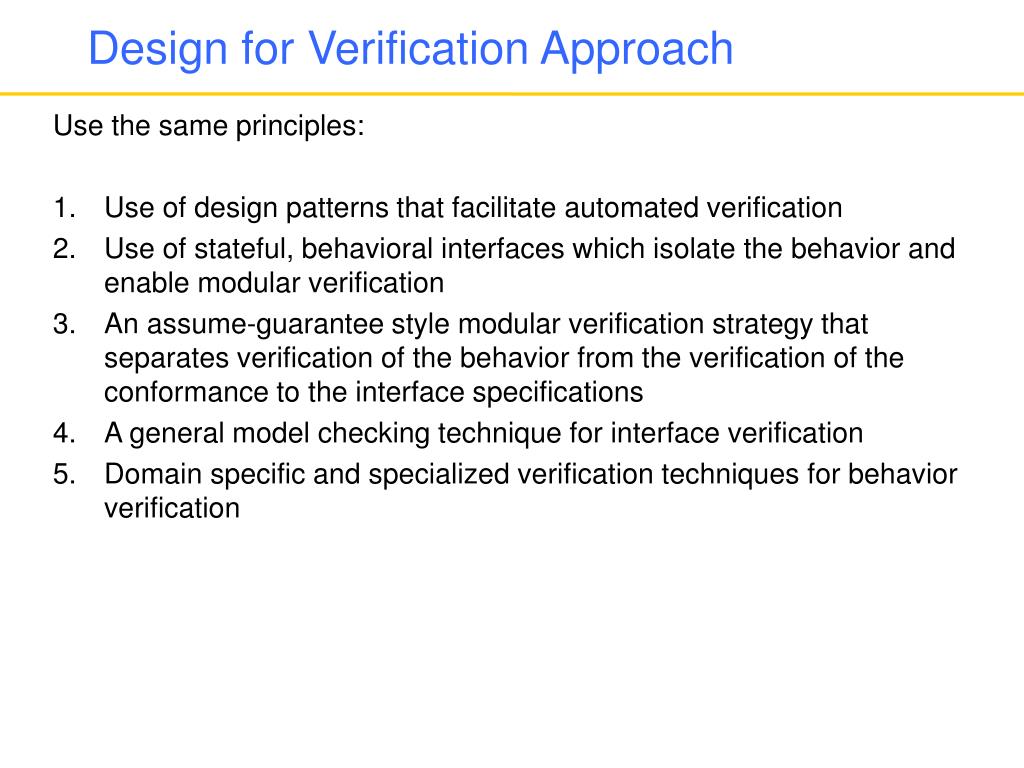 Design for Verification Approach

Use the same principles:

1. Use of design patterns that facilitate automated verification
2. Use of stateful, behavioral interfaces which isolate the behavior and enable modular verification
3. An assume-guarantee style modular verification strategy that separates verification of the behavior from the verification of the conformance to the interface specifications
4. A general model checking technique for interface verification
5. Domain specific and specialized verification techniques for behavior verification